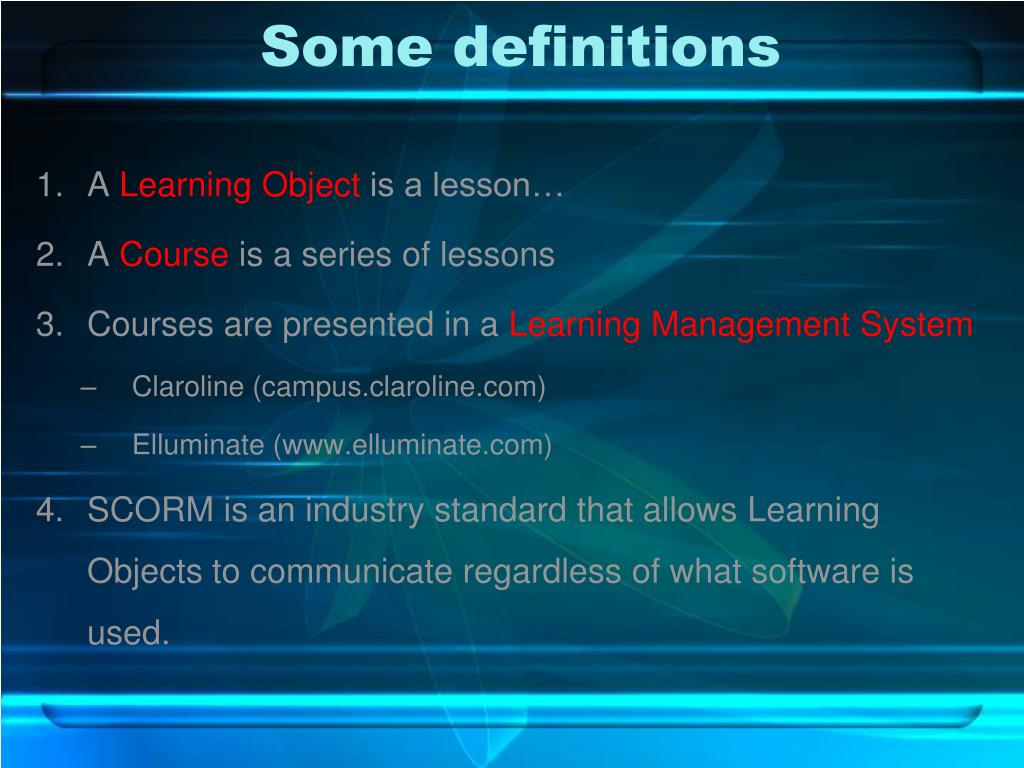 Some definitions

1. A Learning Object is a lesson…

2. A Course is a series of lessons

3. Courses are presented in a Learning Management System

– Claroline (campus.claroline.com)

– Elluminate (www.elluminate.com)

4. SCORM is an industry standard that allows Learning Objects to communicate regardless of what software is used.